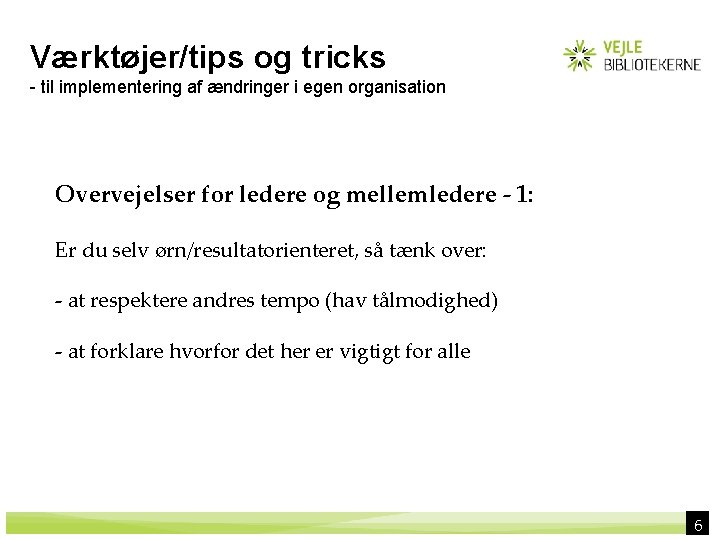 Værktøjer/tips og tricks
- til implementering af ændringer i egen organisation

VEJLE
BIBLIOTEKERNE

Overvejelser for ledere og mellemledere - 1:

Er du selv ørn/resultatorienteret, så tænk over:

- at respektere andres tempo (hav tålmodighed)

- at forklare hvorfor det her er vigtigt for alle

6